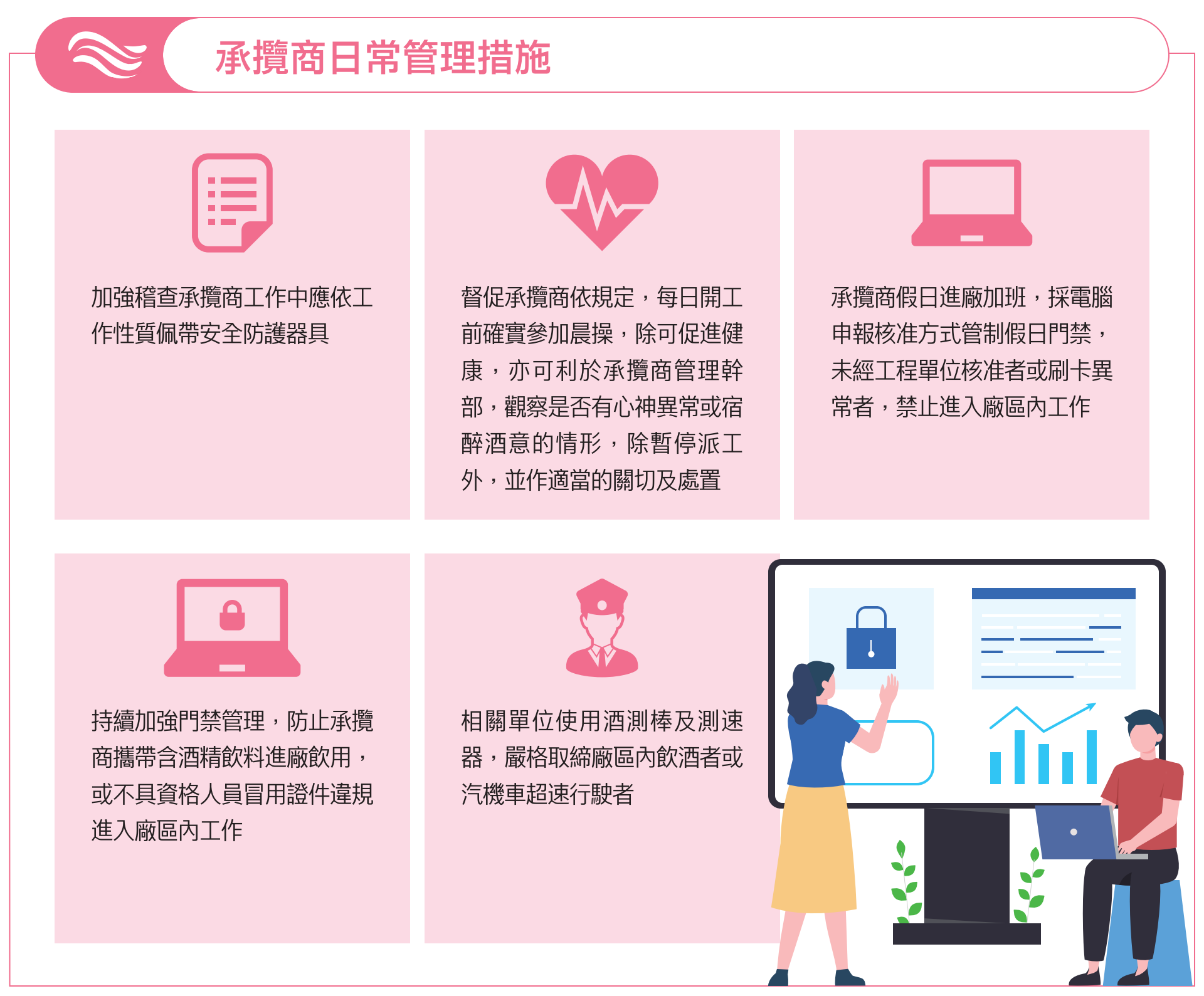 承攬商日常管理措施

加強稽查承攬商工作中應依工作性質佩帶安全防護器具

督促承攬商依規定，每日開工前確實參加晨操，除可促進健康，亦可利於承攬商管理幹部，觀察是否有心神異常或宿醉酒意的情形，除暫停派工外，並作適當的關切及處置

承攬商假日進廠加班，採電腦申報核准方式管制假日門禁，未經工程單位核准者或刷卡異常者，禁止進入廠區內工作

持續加強門禁管理，防止承攬商攜帶含酒精飲料進廠飲用，或不具資格人員冒用證件違規進入廠區內工作

相關單位使用酒測棒及測速器，嚴格取締廠區內飲酒者或汽機車超速行駛者